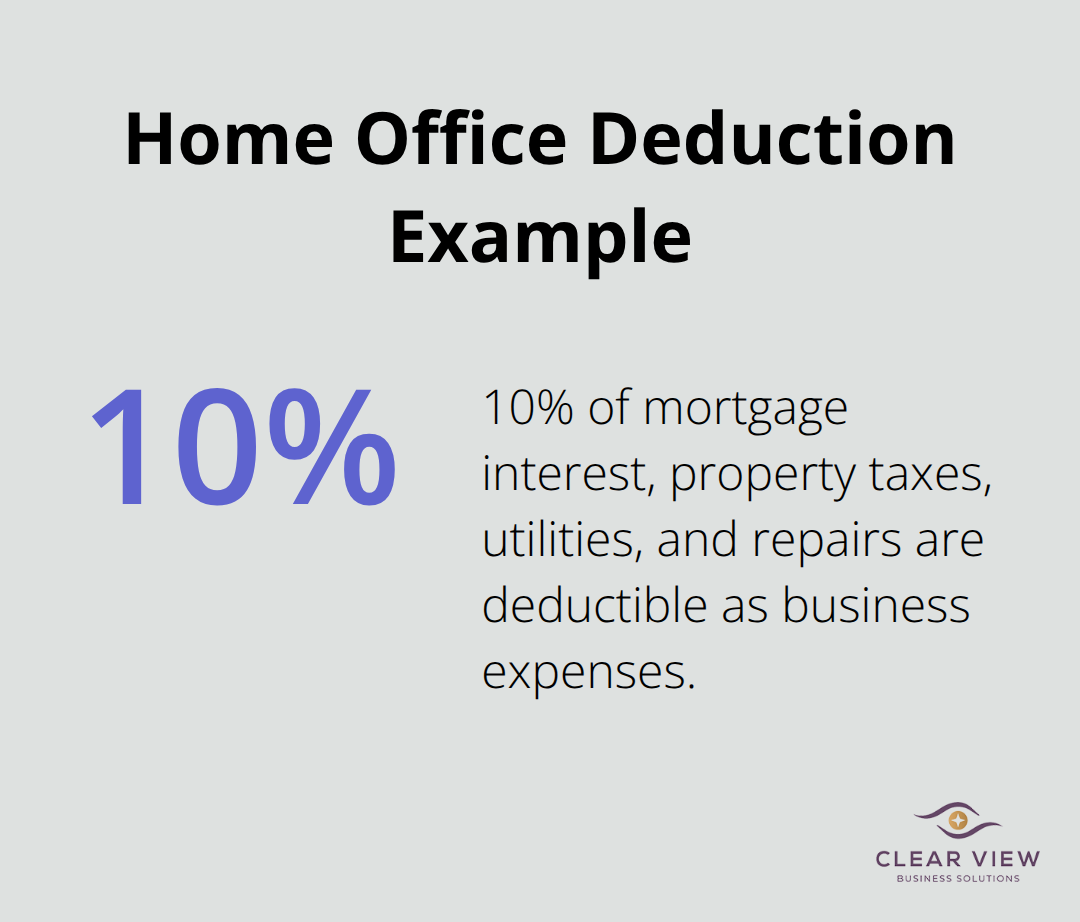 Home Office Deduction Example

10%

10% of mortgage interest, property taxes, utilities, and repairs are deductible as business expenses.

CLEAR VIEW
BUSINESS SOLUTIONS